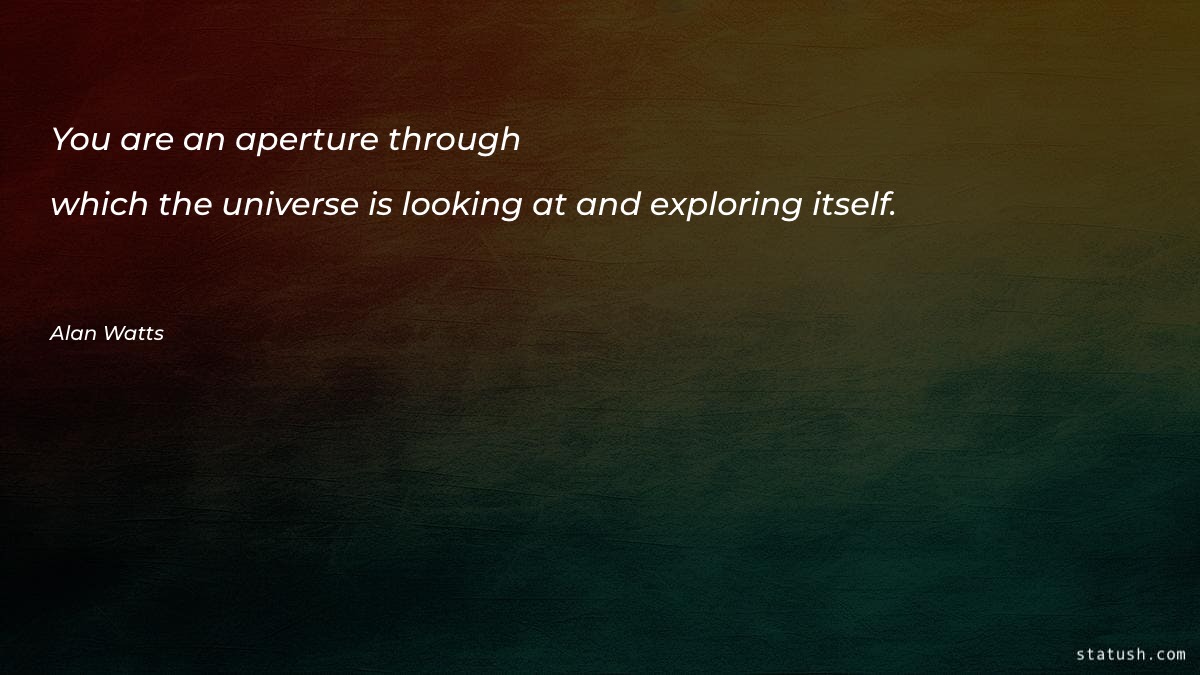 You are an aperture through

which the universe is looking at and exploring itself.

Alan Watts

statush.com